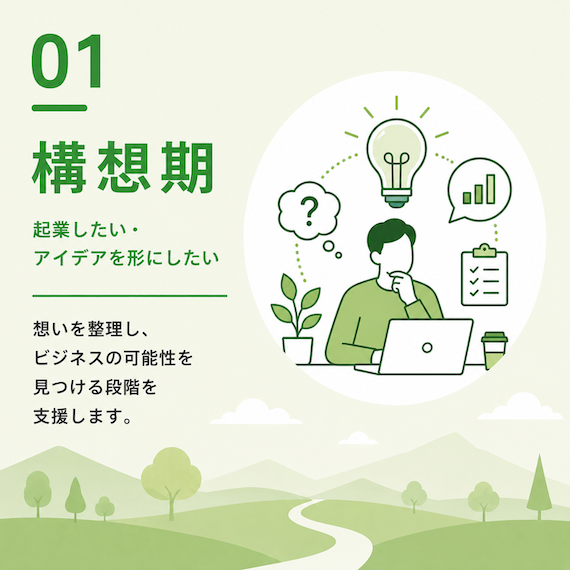 01

構想期

起業したい・
アイデアを形にしたい

想いを整理し、
ビジネスの可能性を
見つける段階を
支援します。

?